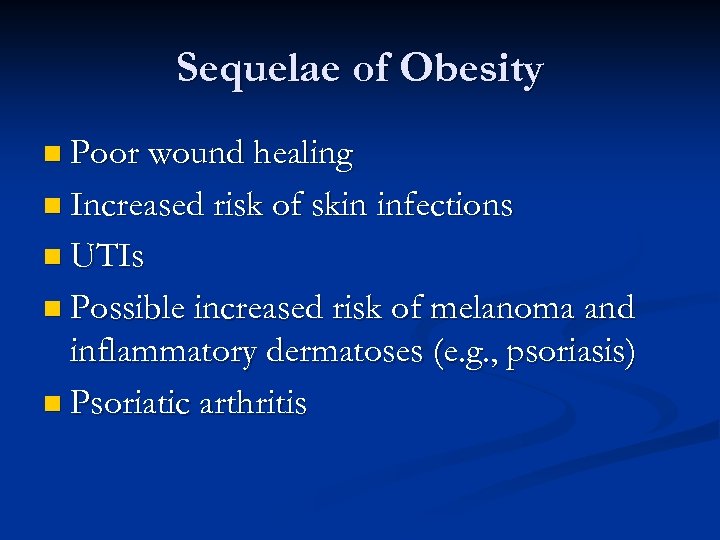 Sequelae of Obesity

- Poor wound healing
- Increased risk of skin infections
- UTIs
- Possible increased risk of melanoma and inflammatory dermatoses (e.g., psoriasis)
- Psoriatic arthritis